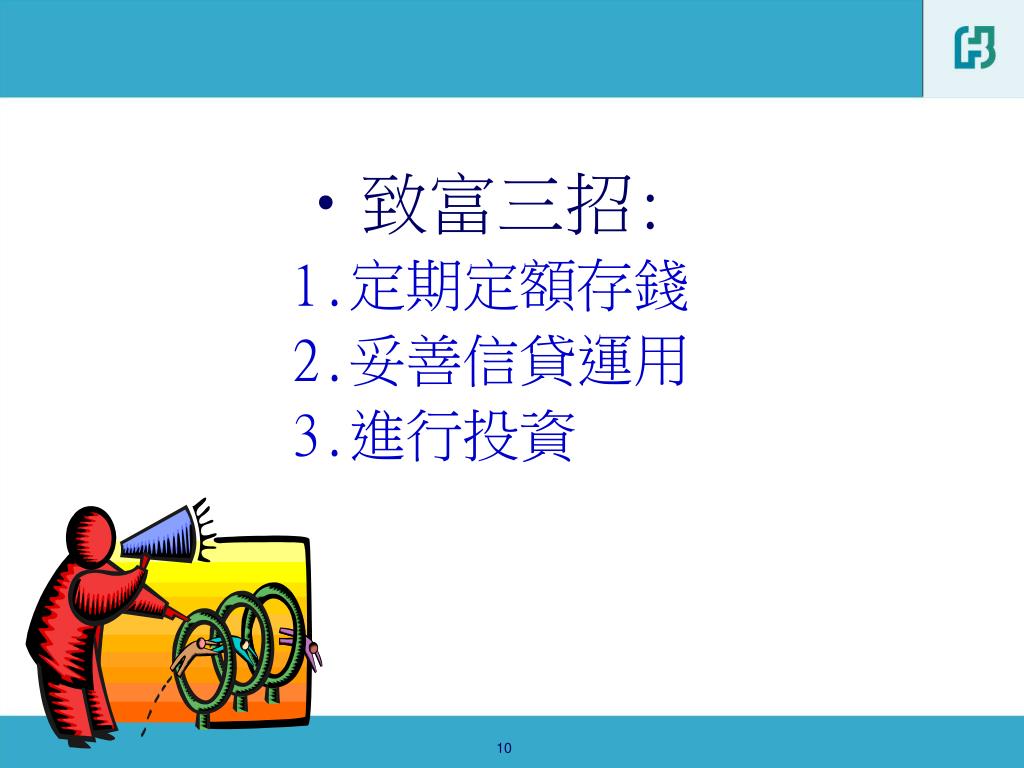 • 致富三招:
1.定期定額存錢
2.妥善信貸運用
3.進行投資

10